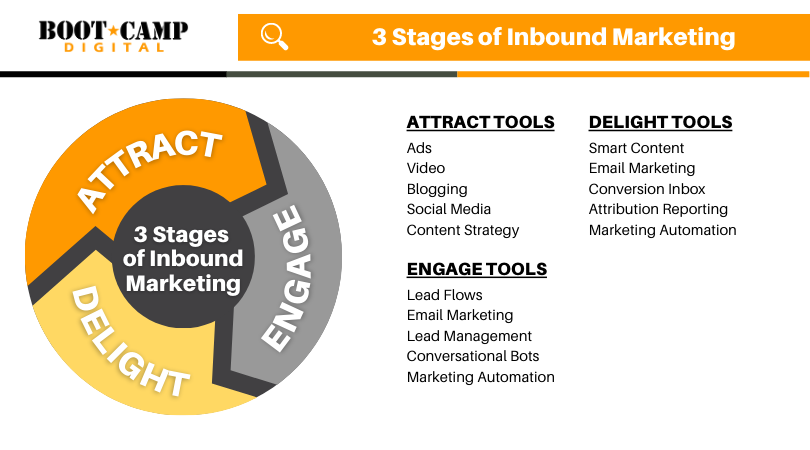 BOOT★CAMP
DIGITAL

3 Stages of Inbound Marketing

ATTRACT

ENGAGE

DELIGHT

3 Stages of Inbound Marketing

ATTRACT TOOLS
Ads
Video
Blogging
Social Media
Content Strategy

ENGAGE TOOLS
Lead Flows
Email Marketing
Lead Management
Conversational Bots
Marketing Automation

DELIGHT TOOLS
Smart Content
Email Marketing
Conversion Inbox
Attribution Reporting
Marketing Automation